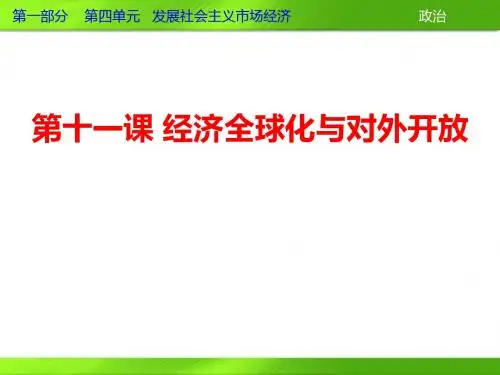 第一部分　第四单元　发展社会主义市场经济　政治

第十一课 经济全球化与对外开放